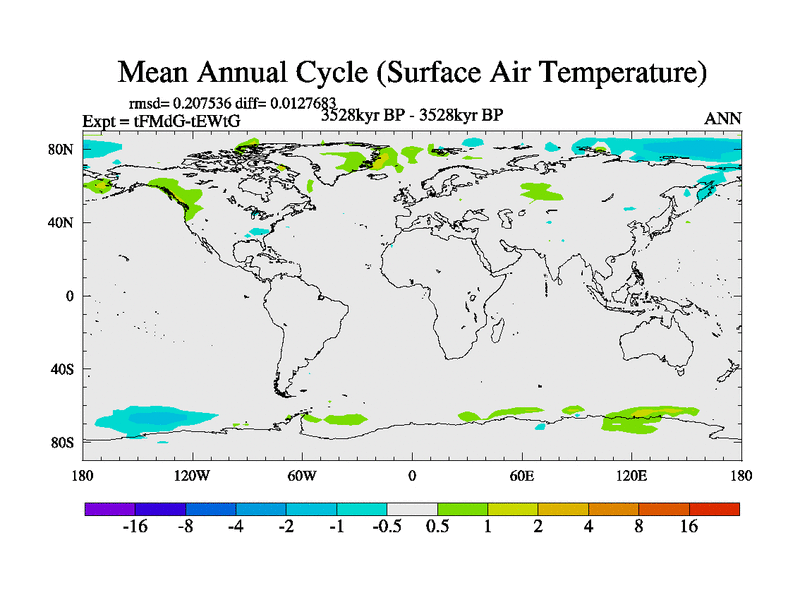 Mean Annual Cycle (Surface Air Temperature)

rmsd= 0.207536 diff= 0.0127683

Expt = tFMdG-tEWtG

3528kyr BP - 3528kyr BP

ANN

80N

40N

0

40S

80S

180

120W

60W

0

60E

120E

180

-16 -8 -4 -2 -1 -0.5 0.5 1 2 4 8 16